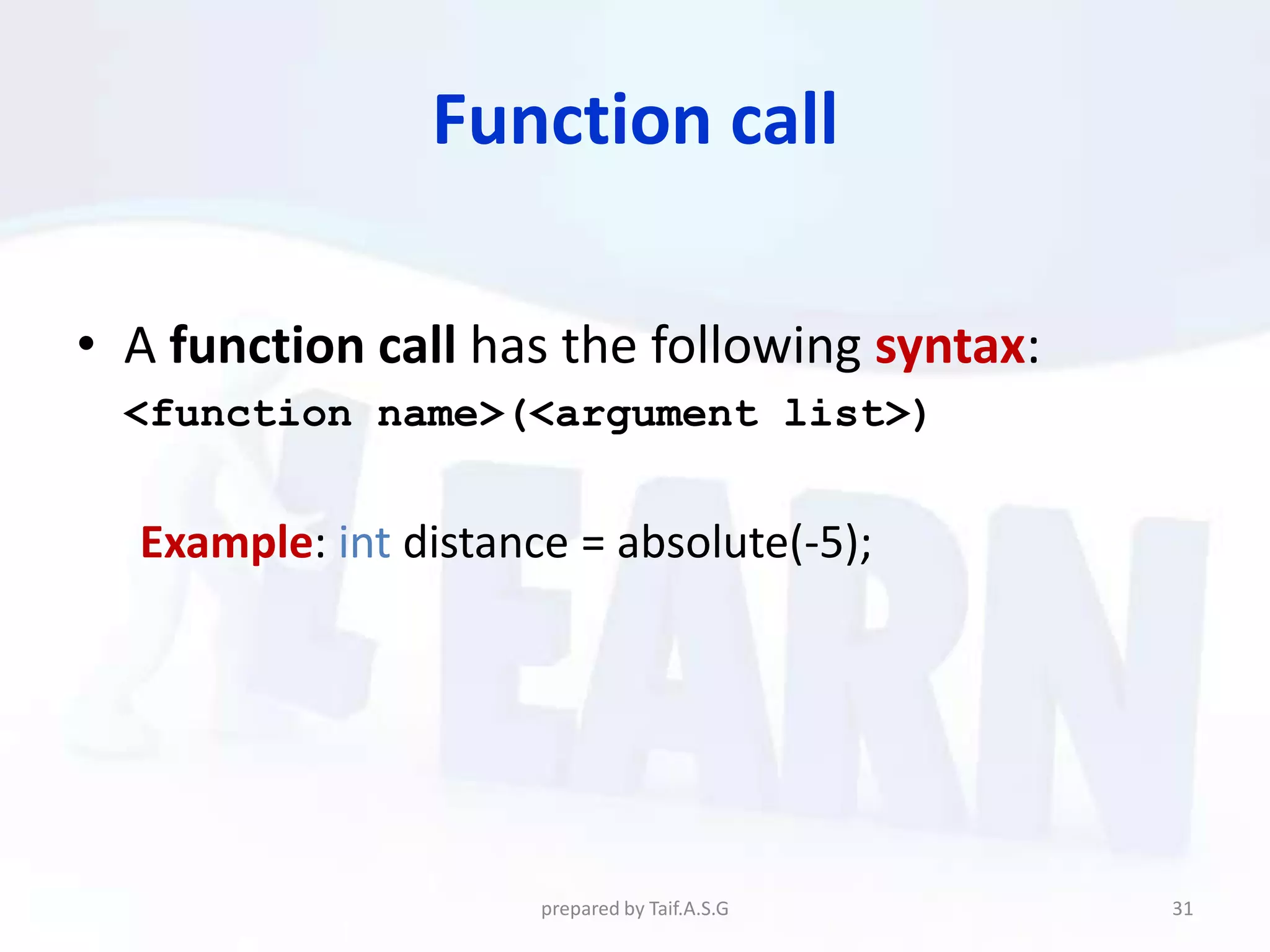 Function call

• A function call has the following syntax:
<function name>(<argument list>)

Example: int distance = absolute(-5);

LEARN

prepared by Taif.A.S.G

31